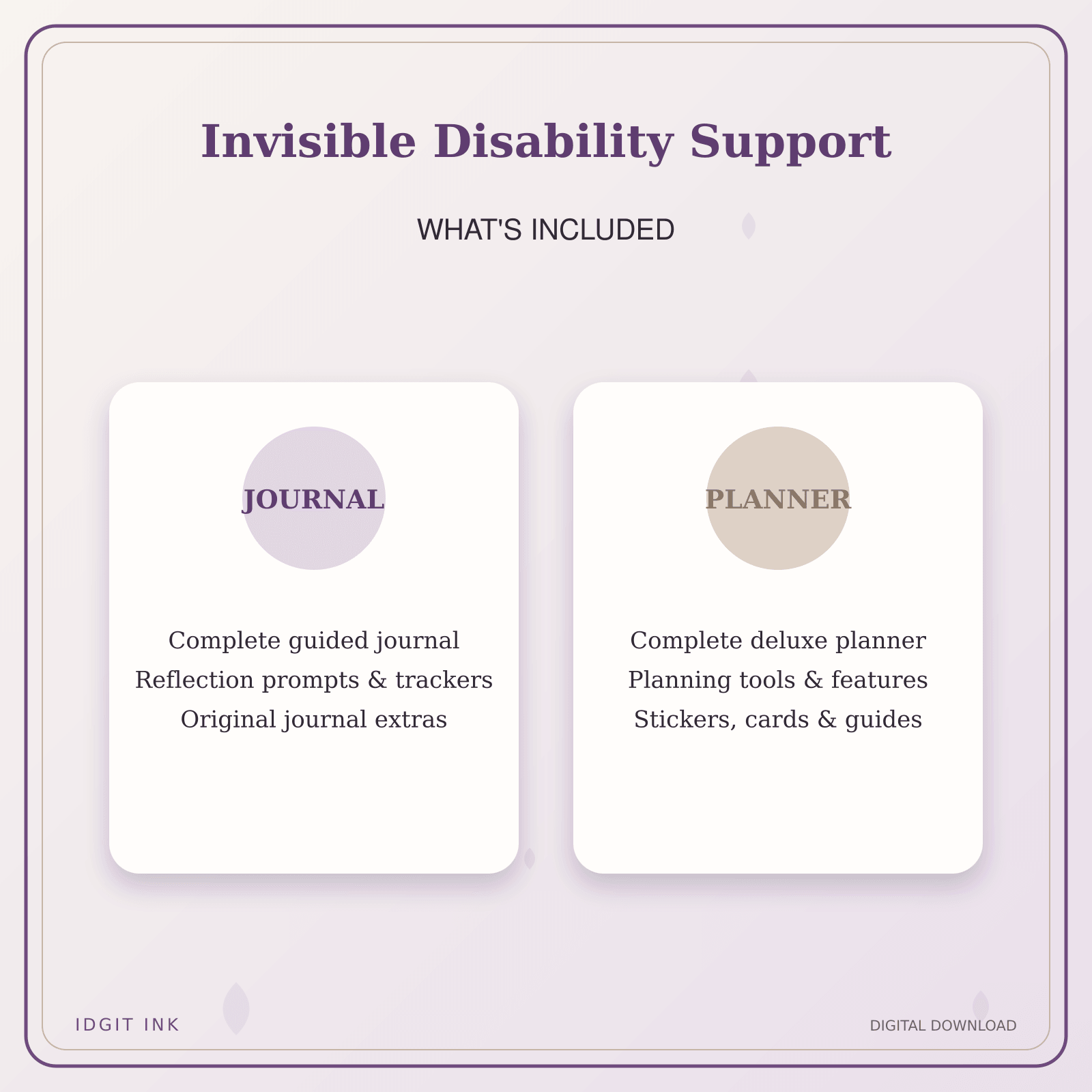 Invisible Disability Support

WHAT'S INCLUDED

JOURNAL

Complete guided journal
Reflection prompts & trackers
Original journal extras

PLANNER

Complete deluxe planner
Planning tools & features
Stickers, cards & guides

IDGIT INK

DIGITAL DOWNLOAD